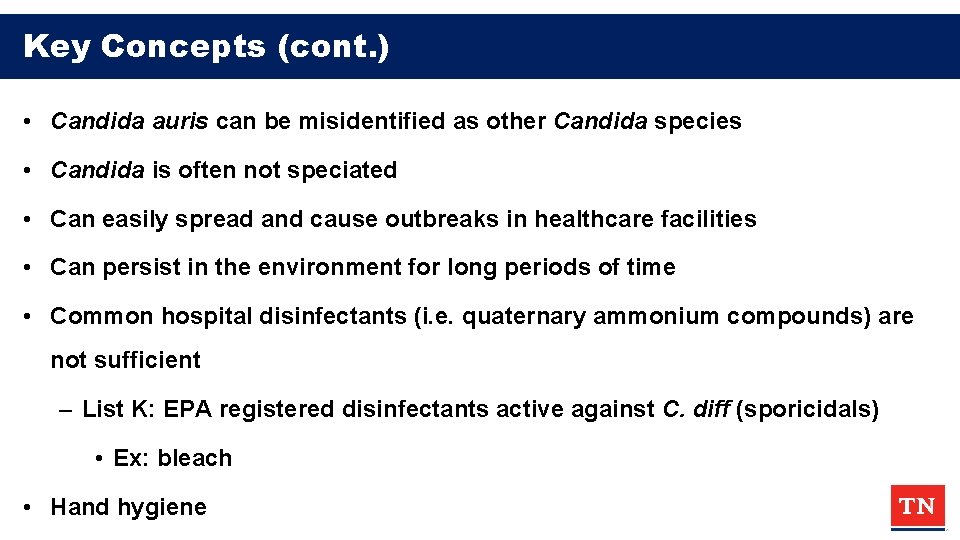 Key Concepts (cont.)

• Candida auris can be misidentified as other Candida species

• Candida is often not speciated

• Can easily spread and cause outbreaks in healthcare facilities

• Can persist in the environment for long periods of time

• Common hospital disinfectants (i.e. quaternary ammonium compounds) are not sufficient

– List K: EPA registered disinfectants active against C. diff (sporicidals)

• Ex: bleach

• Hand hygiene

TN